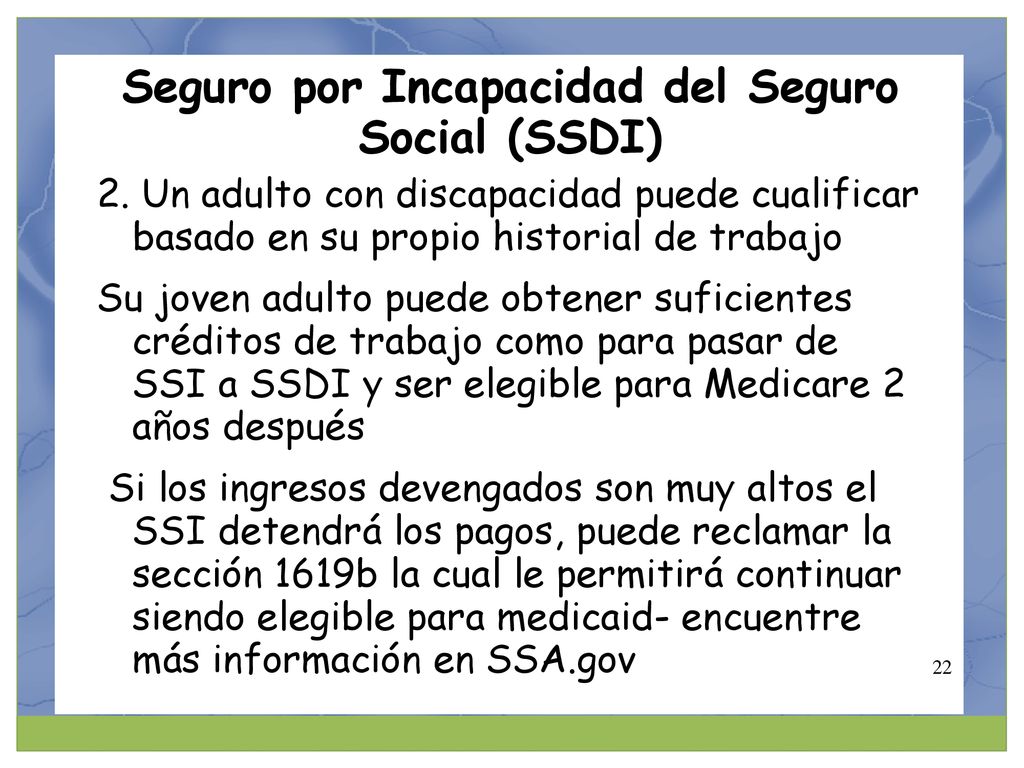 Seguro por Incapacidad del Seguro Social (SSDI)

2. Un adulto con discapacidad puede cualificar basado en su propio historial de trabajo

Su joven adulto puede obtener suficientes créditos de trabajo como para pasar de SSI a SSDI y ser elegible para Medicare 2 años después

Si los ingresos devengados son muy altos el SSI detendrá los pagos, puede reclamar la sección 1619b la cual le permitirá continuar siendo elegible para medicaid- encuentre más información en SSA.gov

22